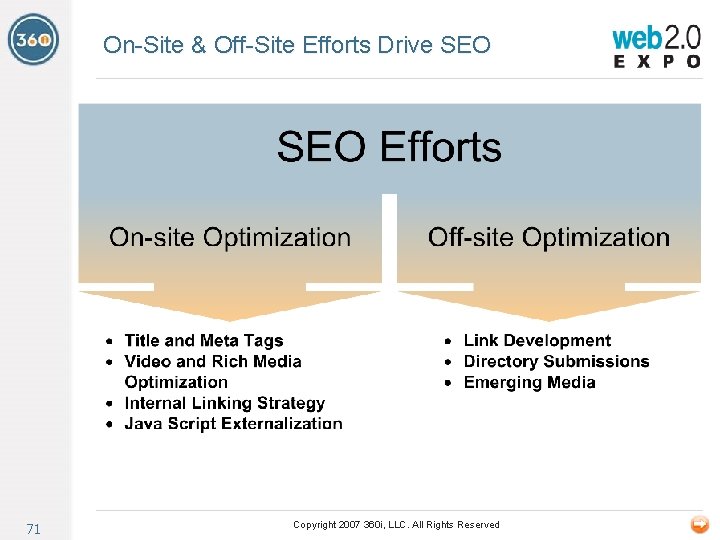 360i

On-Site & Off-Site Efforts Drive SEO

web2.0 EXPO

SEO Efforts

On-site Optimization

Off-site Optimization

- Title and Meta Tags
- Video and Rich Media Optimization
- Internal Linking Strategy
- Java Script Externalization

- Link Development
- Directory Submissions
- Emerging Media

71

Copyright 2007 360i, LLC. All Rights Reserved